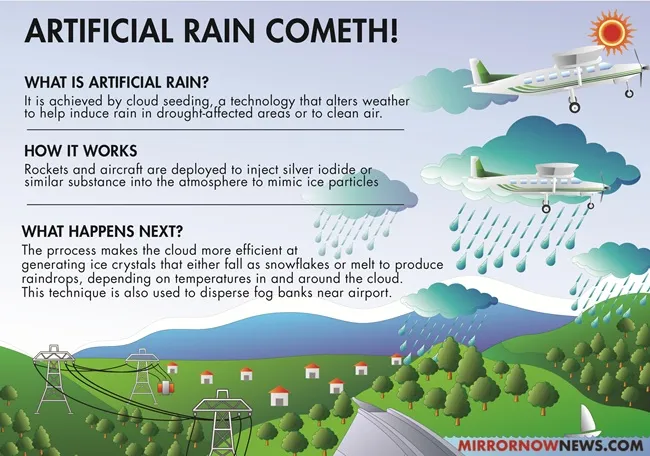 ARTIFICIAL RAIN COMETH!

WHAT IS ARTIFICIAL RAIN?
It is achieved by cloud seeding, a technology that alters weather to help induce rain in drought-affected areas or to clean air.

HOW IT WORKS
Rockets and aircraft are deployed to inject silver iodide or similar substance into the atmosphere to mimic ice particles

WHAT HAPPENS NEXT?
The prrocess makes the cloud more efficient at generating ice crystals that either fall as snowflakes or melt to produce raindrops, depending on temperatures in and around the cloud. This technique is also used to disperse fog banks near airport.

MIRRORNOWNEWS.COM